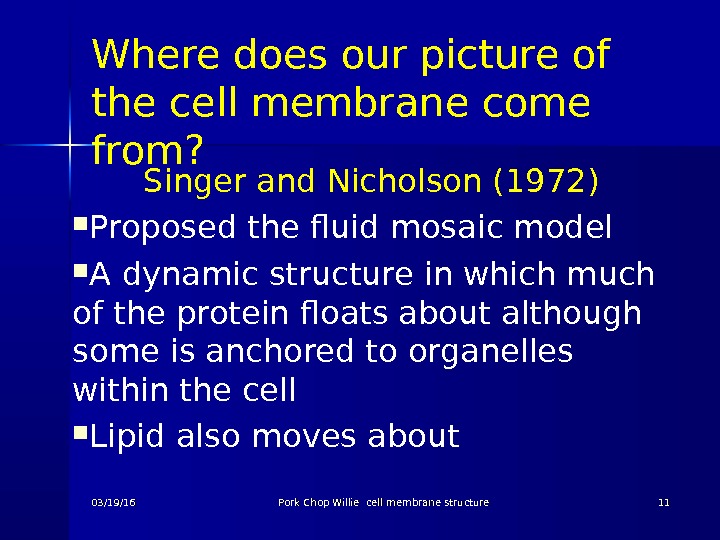 Where does our picture of the cell membrane come from?

Singer and Nicholson (1972)

▪Proposed the fluid mosaic model

▪A dynamic structure in which much of the protein floats about although some is anchored to organelles within the cell

▪Lipid also moves about

03/19/16

Pork Chop Willie  cell membrane structure

11